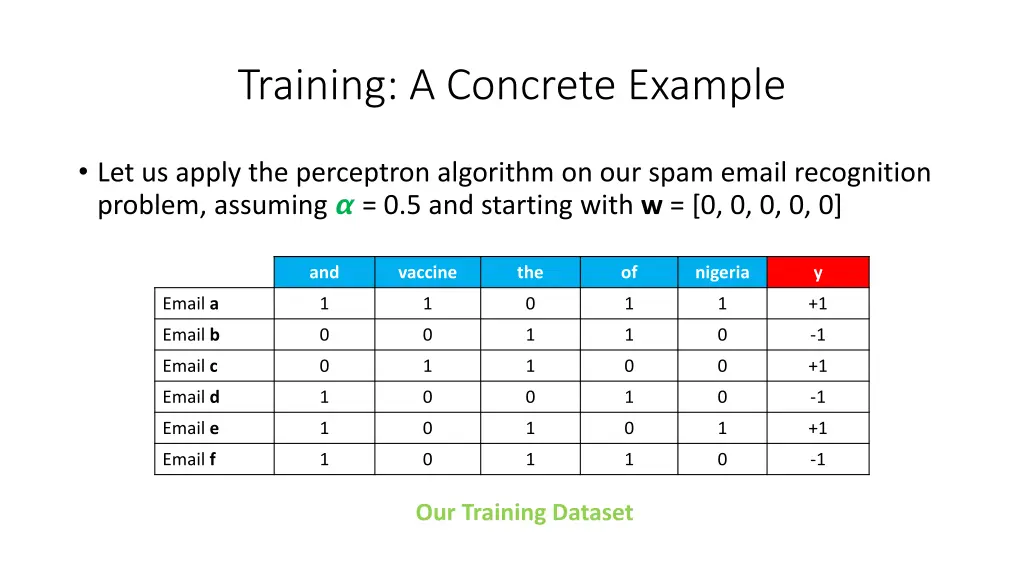 Training: A Concrete Example

• Let us apply the perceptron algorithm on our spam email recognition problem, assuming $\alpha$ = 0.5 and starting with **w** = [0, 0, 0, 0, 0]

| | and | vaccine | the | of | nigeria | y |
|---|---|---|---|---|---|---|
| Email **a** | 1 | 1 | 0 | 1 | 1 | +1 |
| Email **b** | 0 | 0 | 1 | 1 | 0 | -1 |
| Email **c** | 0 | 1 | 1 | 0 | 0 | +1 |
| Email **d** | 1 | 0 | 0 | 1 | 0 | -1 |
| Email **e** | 1 | 0 | 1 | 0 | 1 | +1 |
| Email **f** | 1 | 0 | 1 | 1 | 0 | -1 |

Our Training Dataset